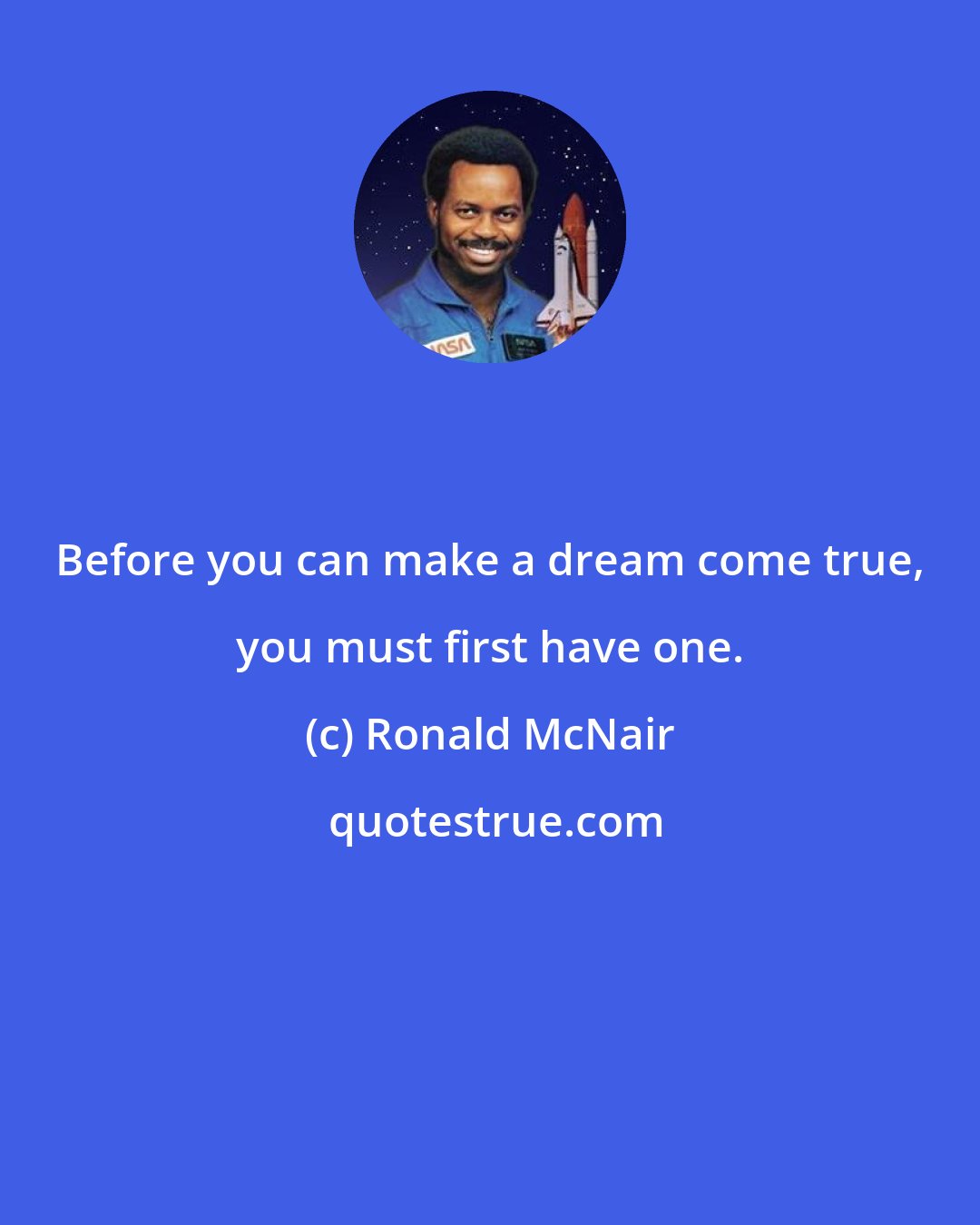 NASA

Before you can make a dream come true, you must first have one.

(c) Ronald McNair

quotestrue.com